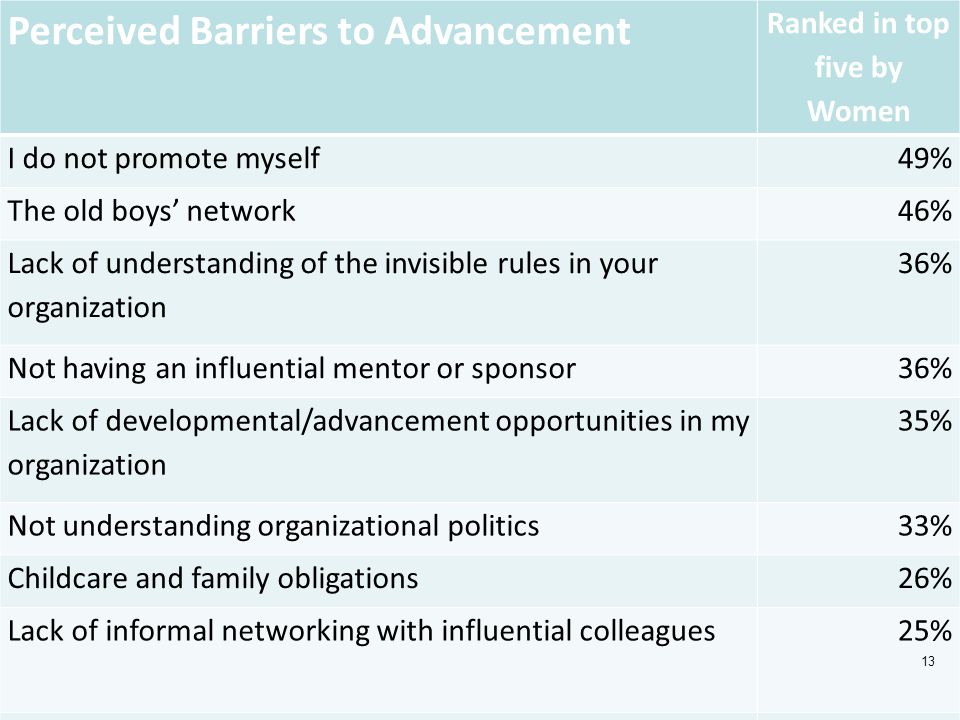 | Perceived Barriers to Advancement | Ranked in top five by Women |
|---|---|
| I do not promote myself | 49% |
| The old boys’ network | 46% |
| Lack of understanding of the invisible rules in your organization | 36% |
| Not having an influential mentor or sponsor | 36% |
| Lack of developmental/advancement opportunities in my organization | 35% |
| Not understanding organizational politics | 33% |
| Childcare and family obligations | 26% |
| Lack of informal networking with influential colleagues | 25% |

13